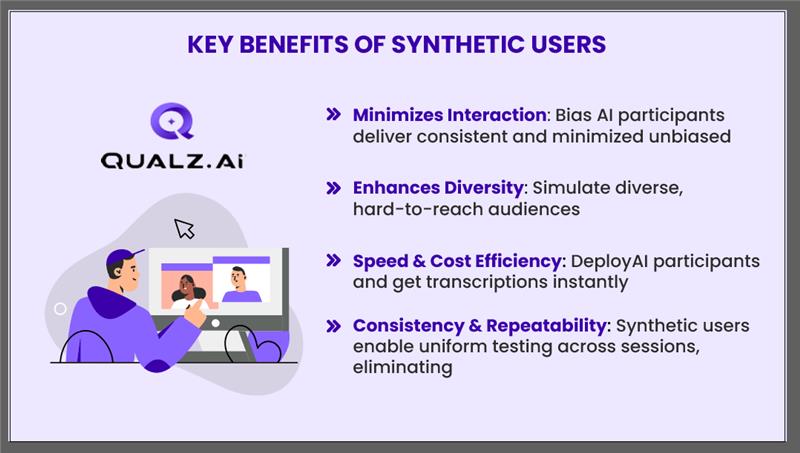 KEY BENEFITS OF SYNTHETIC USERS

QUALZ.Ai

» Minimizes Interaction: Bias AI participants deliver consistent and minimized unbiased

» Enhances Diversity: Simulate diverse, hard-to-reach audiences

» Speed & Cost Efficiency: DeployAI participants and get transcriptions instantly

» Consistency & Repeatability: Synthetic users enable uniform testing across sessions, eliminating